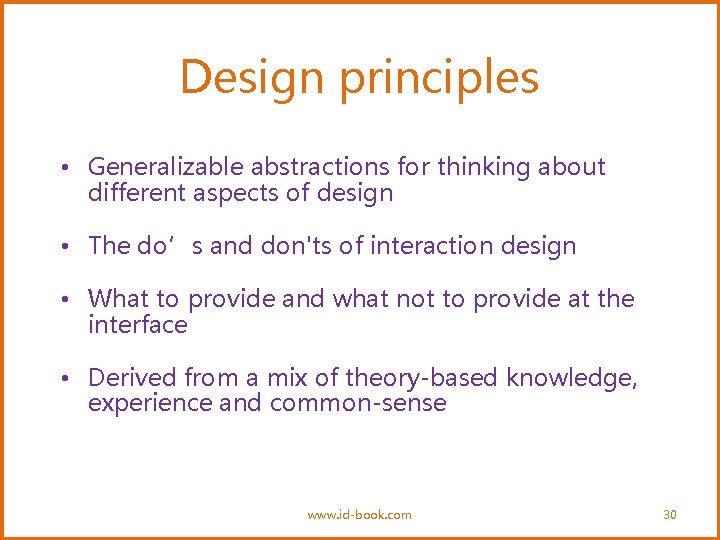 Design principles

• Generalizable abstractions for thinking about different aspects of design

• The do’s and don'ts of interaction design

• What to provide and what not to provide at the interface

• Derived from a mix of theory-based knowledge, experience and common-sense

www.id-book.com

30